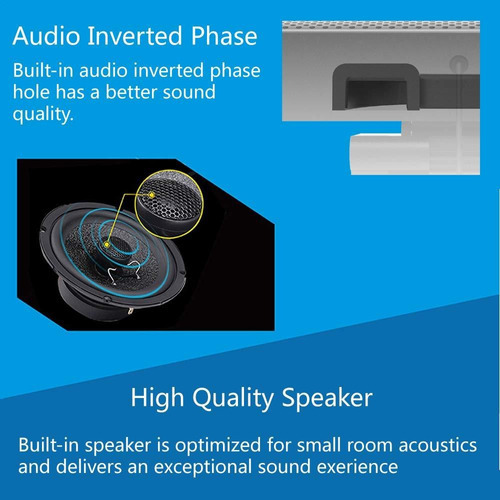 Audio Inverted Phase

Built-in audio inverted phase hole has a better sound quality.

High Quality Speaker

Built-in speaker is optimized for small room acoustics and delivers an exceptional sound exerience